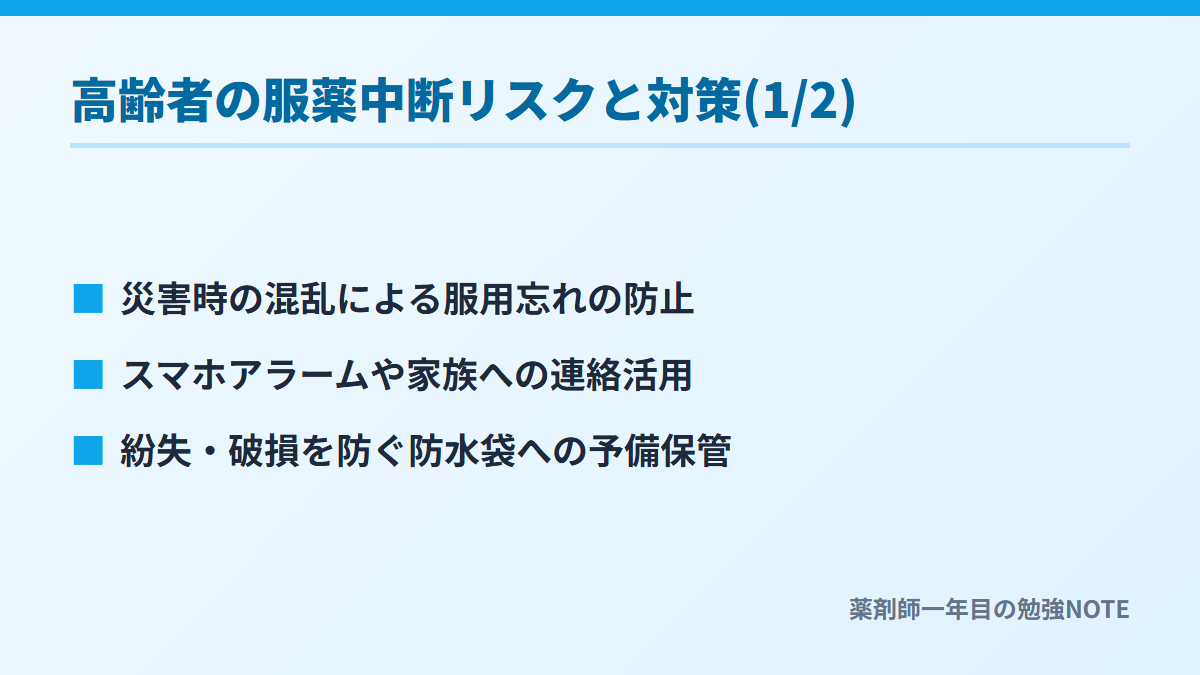 高齢者の服薬中断リスクと対策(1/2)

■ 災害時の混乱による服用忘れの防止

■ スマホアラームや家族への連絡活用

■ 紛失・破損を防ぐ防水袋への予備保管

薬剤師一年目の勉強NOTE